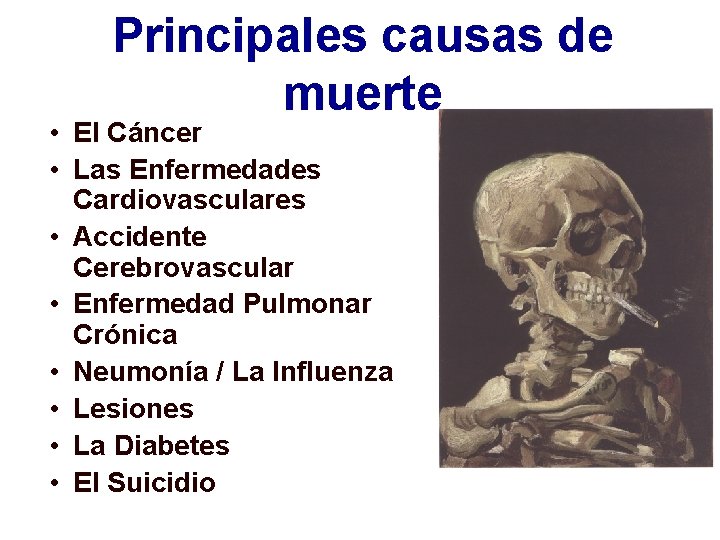 Principales causas de muerte

• El Cáncer
• Las Enfermedades Cardiovasculares
• Accidente Cerebrovascular
• Enfermedad Pulmonar Crónica
• Neumonía / La Influenza
• Lesiones
• La Diabetes
• El Suicidio